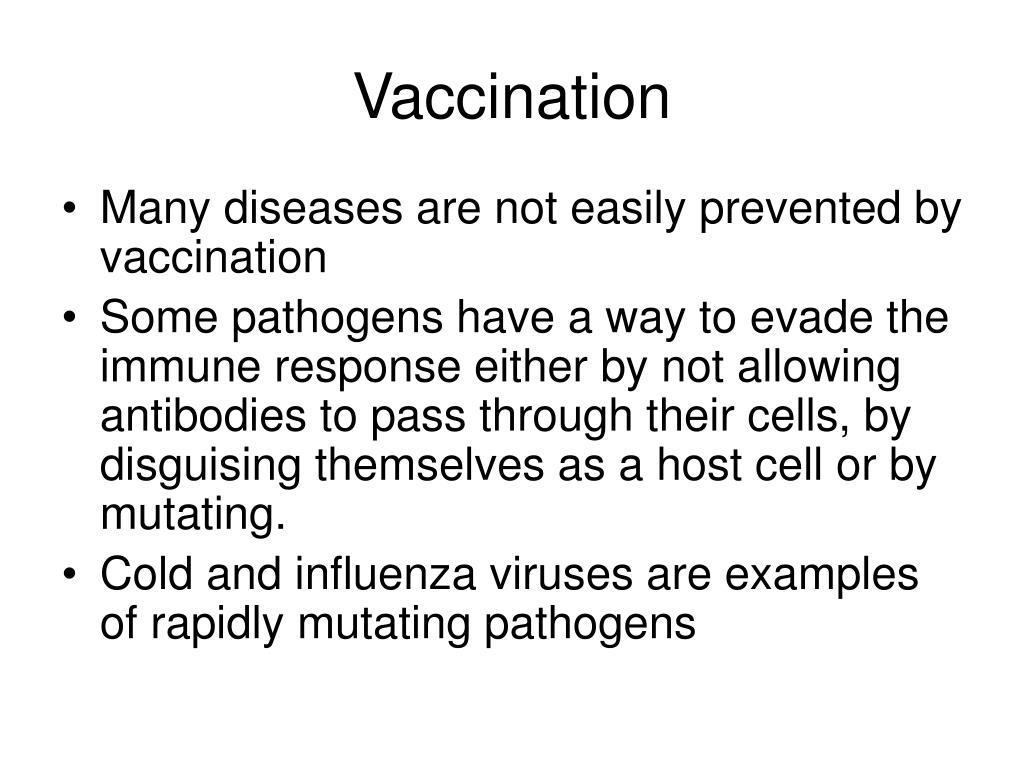 Vaccination

• Many diseases are not easily prevented by vaccination
• Some pathogens have a way to evade the immune response either by not allowing antibodies to pass through their cells, by disguising themselves as a host cell or by mutating.
• Cold and influenza viruses are examples of rapidly mutating pathogens